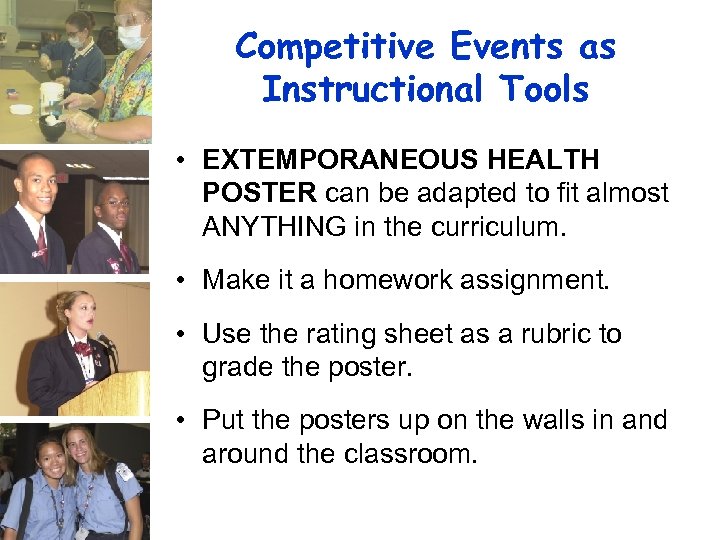 Competitive Events as Instructional Tools

• EXTEMPORANEOUS HEALTH POSTER can be adapted to fit almost ANYTHING in the curriculum.

• Make it a homework assignment.

• Use the rating sheet as a rubric to grade the poster.

• Put the posters up on the walls in and around the classroom.